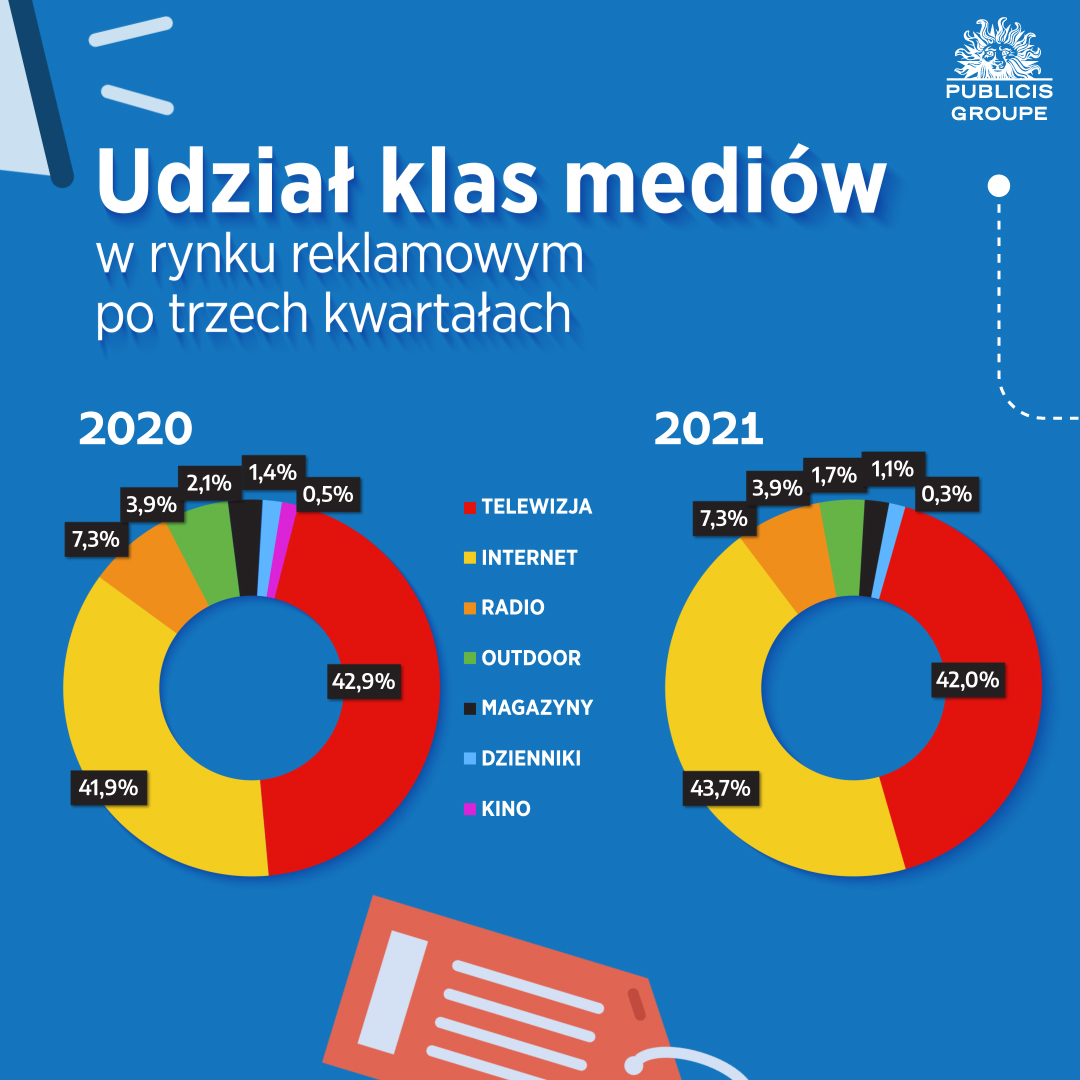 PUBLICIS GROUPE

Udział klas mediów
w rynku reklamowym
po trzech kwartałach

2020

7,3%
3,9%
2,1%
1,4%
0,5%
42,9%
41,9%

TELEWIZJA
INTERNET
RADIO
OUTDOOR
MAGAZYNY
DZIENNIKI
KINO

2021

7,3%
3,9%
1,7%
1,1%
0,3%
42,0%
43,7%